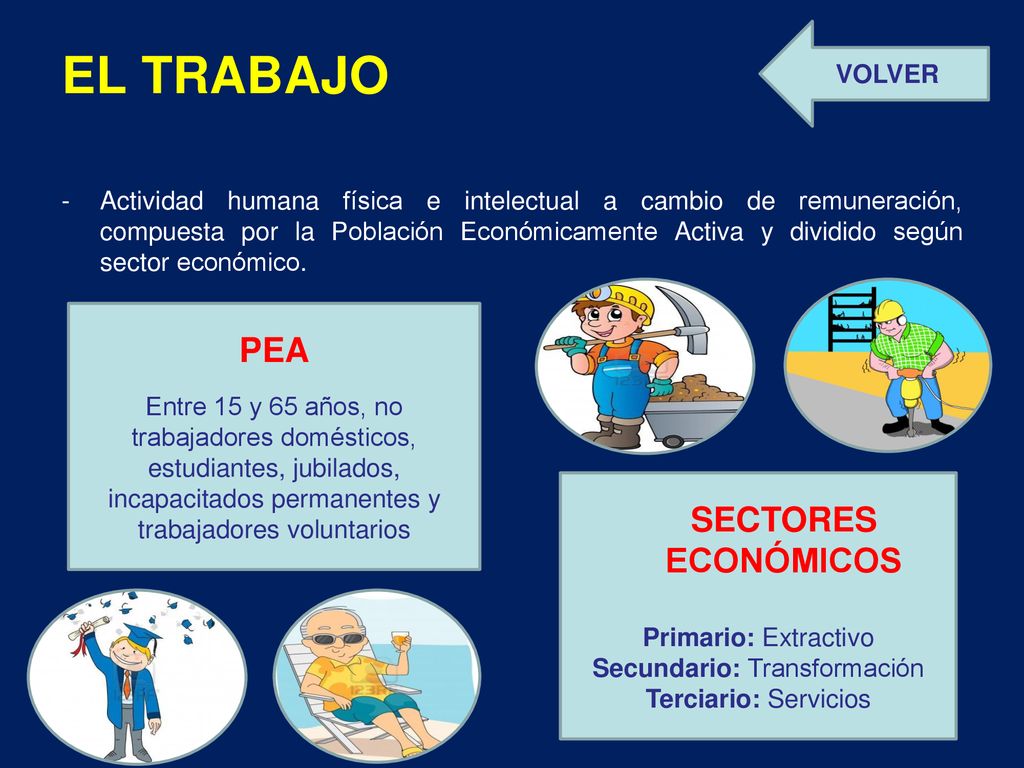 EL TRABAJO

VOLVER

- Actividad humana física e intelectual a cambio de remuneración, compuesta por la Población Económicamente Activa y dividido según sector económico.

PEA

Entre 15 y 65 años, no trabajadores domésticos, estudiantes, jubilados, incapacitados permanentes y trabajadores voluntarios

SECTORES ECONÓMICOS

Primario: Extractivo
Secundario: Transformación
Terciario: Servicios